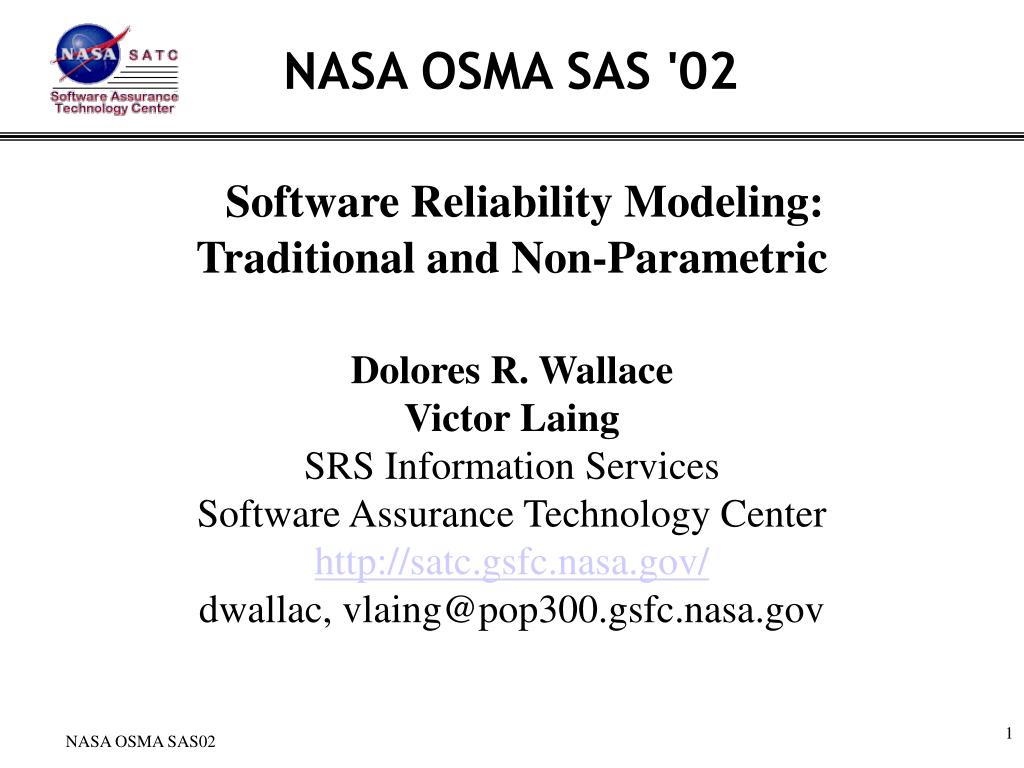 NASA SATC
Software Assurance Technology Center

NASA OSMA SAS '02

Software Reliability Modeling: Traditional and Non-Parametric

Dolores R. Wallace
Victor Laing
SRS Information Services
Software Assurance Technology Center
http://satc.gsfc.nasa.gov/
dwallac, vlaing@pop300.gsfc.nasa.gov

NASA OSMA SAS02

1